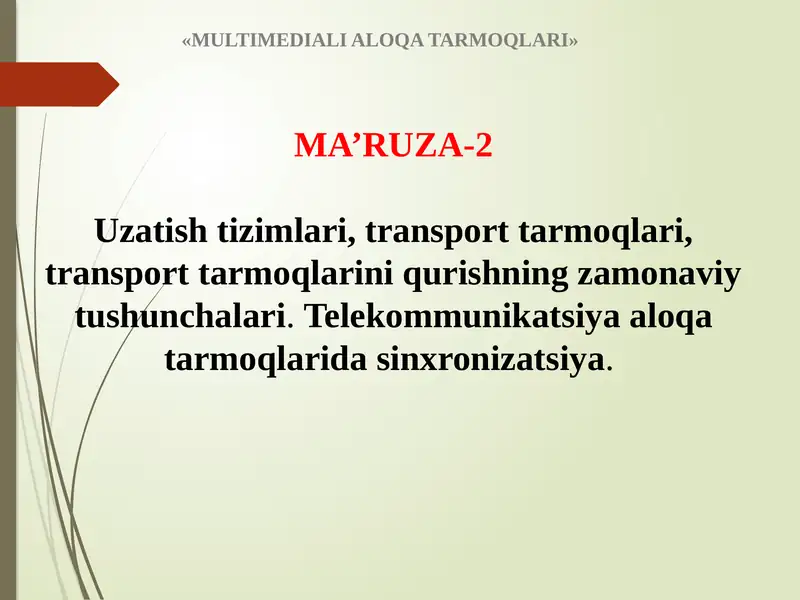 «MULTIMEDIALI ALOQA TARMOQLARI»

MA’RUZA-2

Uzatish tizimlari, transport tarmoqlari, transport tarmoqlarini qurishning zamonaviy tushunchalari. Telekommunikatsiya aloqa tarmoqlarida sinxronizatsiya.